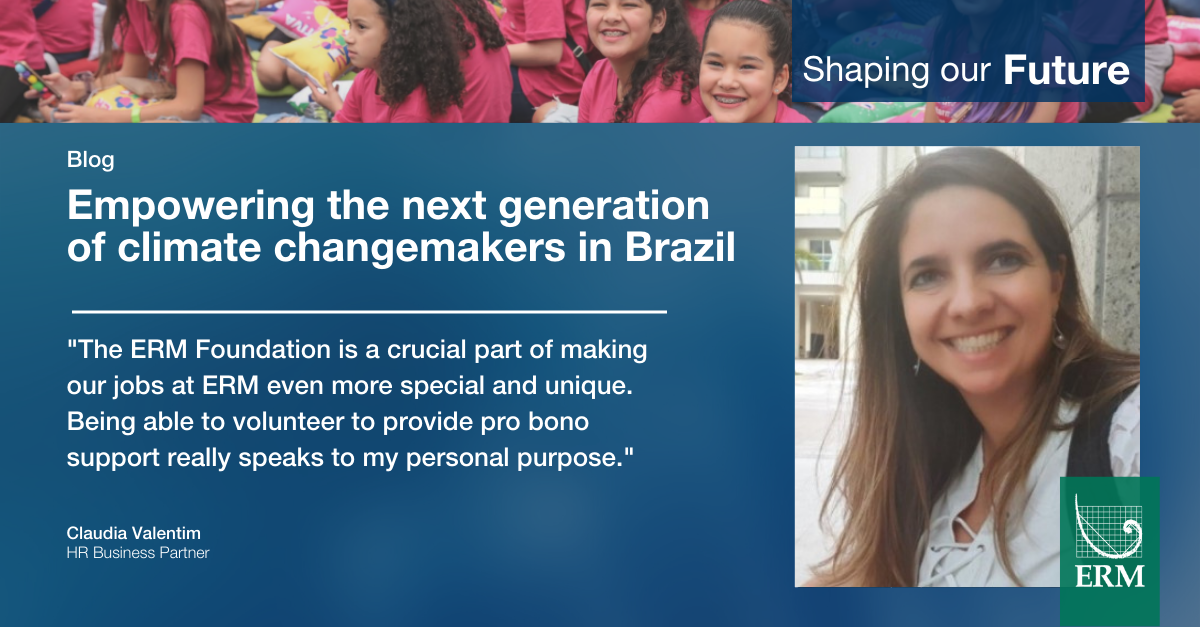 Shaping our Future

Blog

Empowering the next generation of climate changemakers in Brazil

"The ERM Foundation is a crucial part of making our jobs at ERM even more special and unique. Being able to volunteer to provide pro bono support really speaks to my personal purpose."

Claudia Valentim
HR Business Partner

ERM